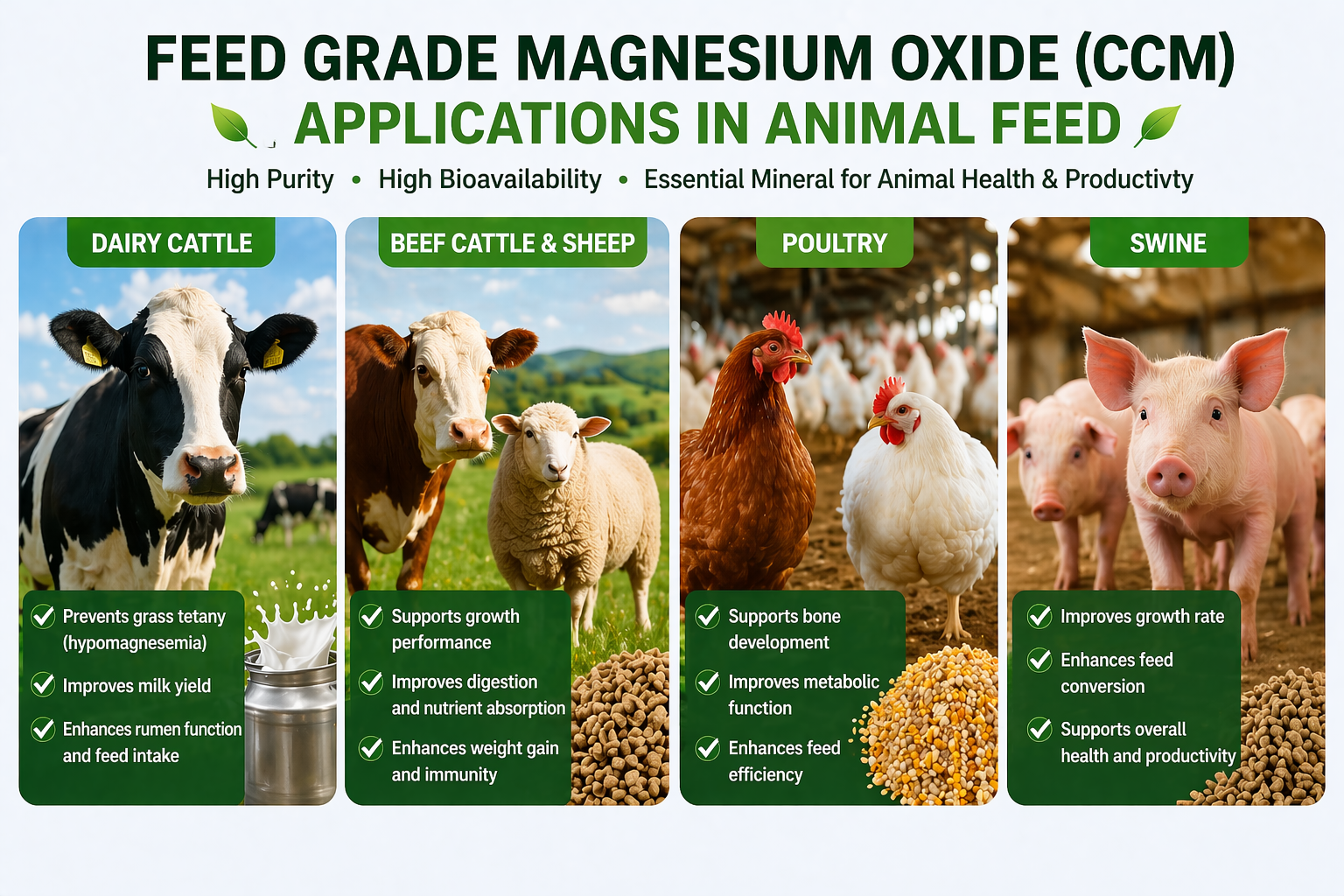 FEED GRADE MAGNESIUM OXIDE (CCM)
APPLICATIONS IN ANIMAL FEED

High Purity • High Bioavailability • Essential Mineral for Animal Health & Productivty

DAIRY CATTLE

Prevents grass tetany (hypomagnesemia)
Improves milk yield
Enhances rumen function and feed intake

BEEF CATTLE & SHEEP

Supports growth performance
Improves digestion and nutrient absorption
Enhances weight gain and immunity

POULTRY

Supports bone development
Improves metabolic function
Enhances feed efficiency

SWINE

Improves growth rate
Enhances feed conversion
Supports overall health and productivity